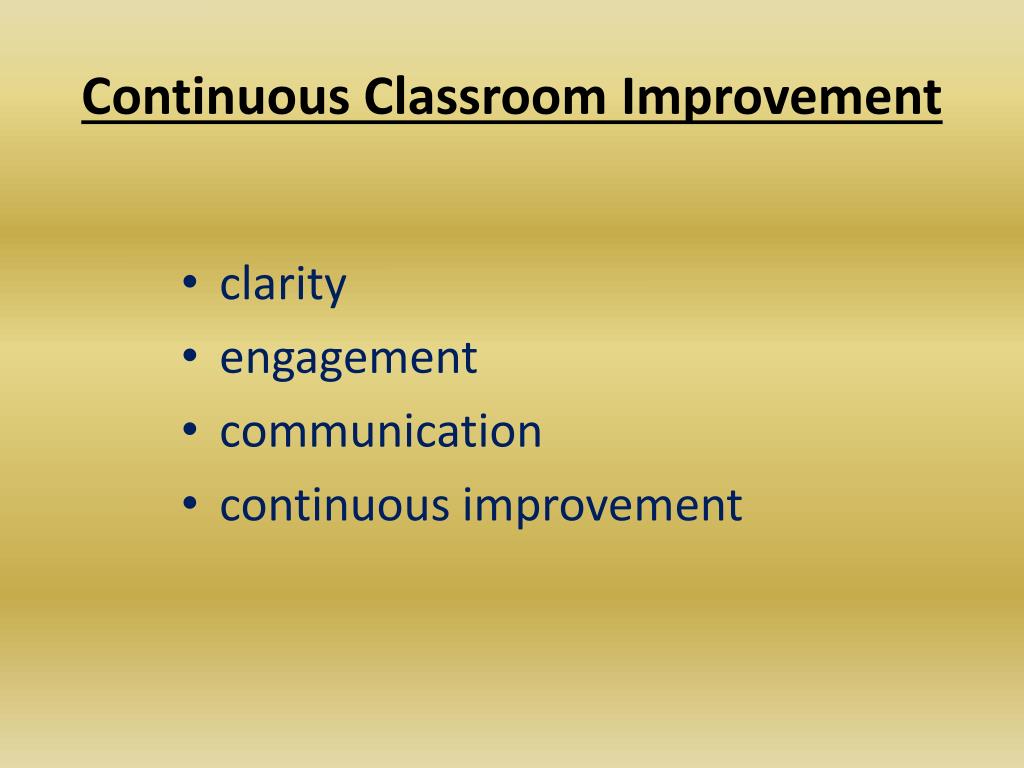 Continuous Classroom Improvement

• clarity
• engagement
• communication
• continuous improvement